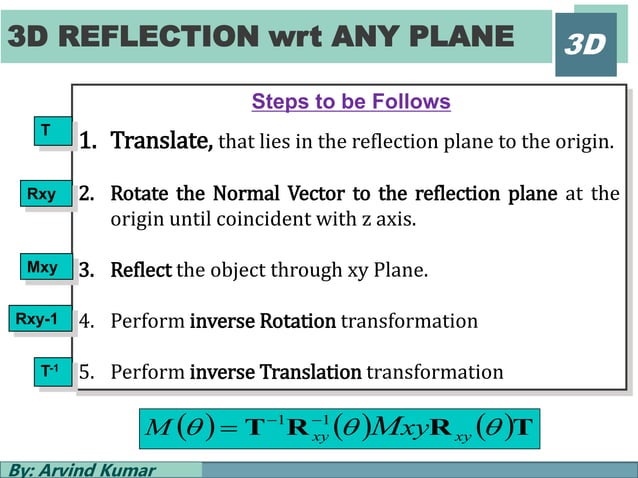 3D REFLECTION wrt ANY PLANE

3D

Steps to be Follows

T

1. Translate, that lies in the reflection plane to the origin.

Rxy

2. Rotate the Normal Vector to the reflection plane at the origin until coincident with z axis.

Mxy

3. Reflect the object through xy Plane.

Rxy-1

4. Perform inverse Rotation transformation

$T^{-1}$

5. Perform inverse Translation transformation

$M(\theta) = \mathbf{T}^{-1}\mathbf{R}_{xy}^{-1}(\theta)Mxy\mathbf{R}_{xy}(\theta)\mathbf{T}$

By: Arvind Kumar